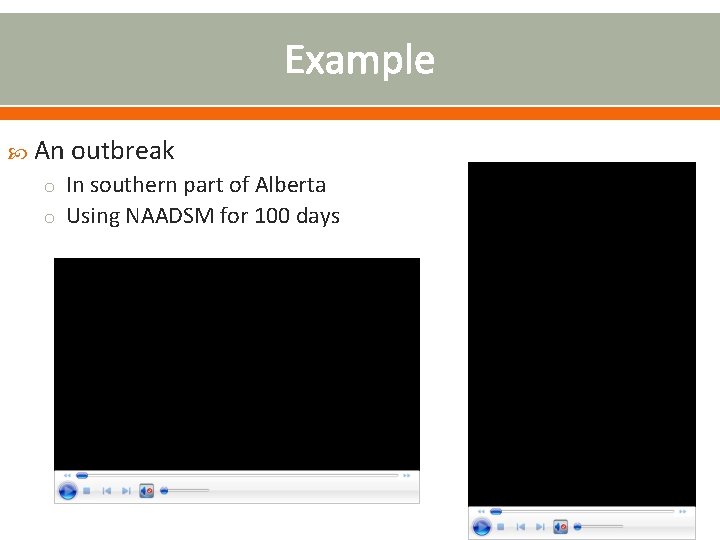 Example

An outbreak

In southern part of Alberta

Using NAADSM for 100 days